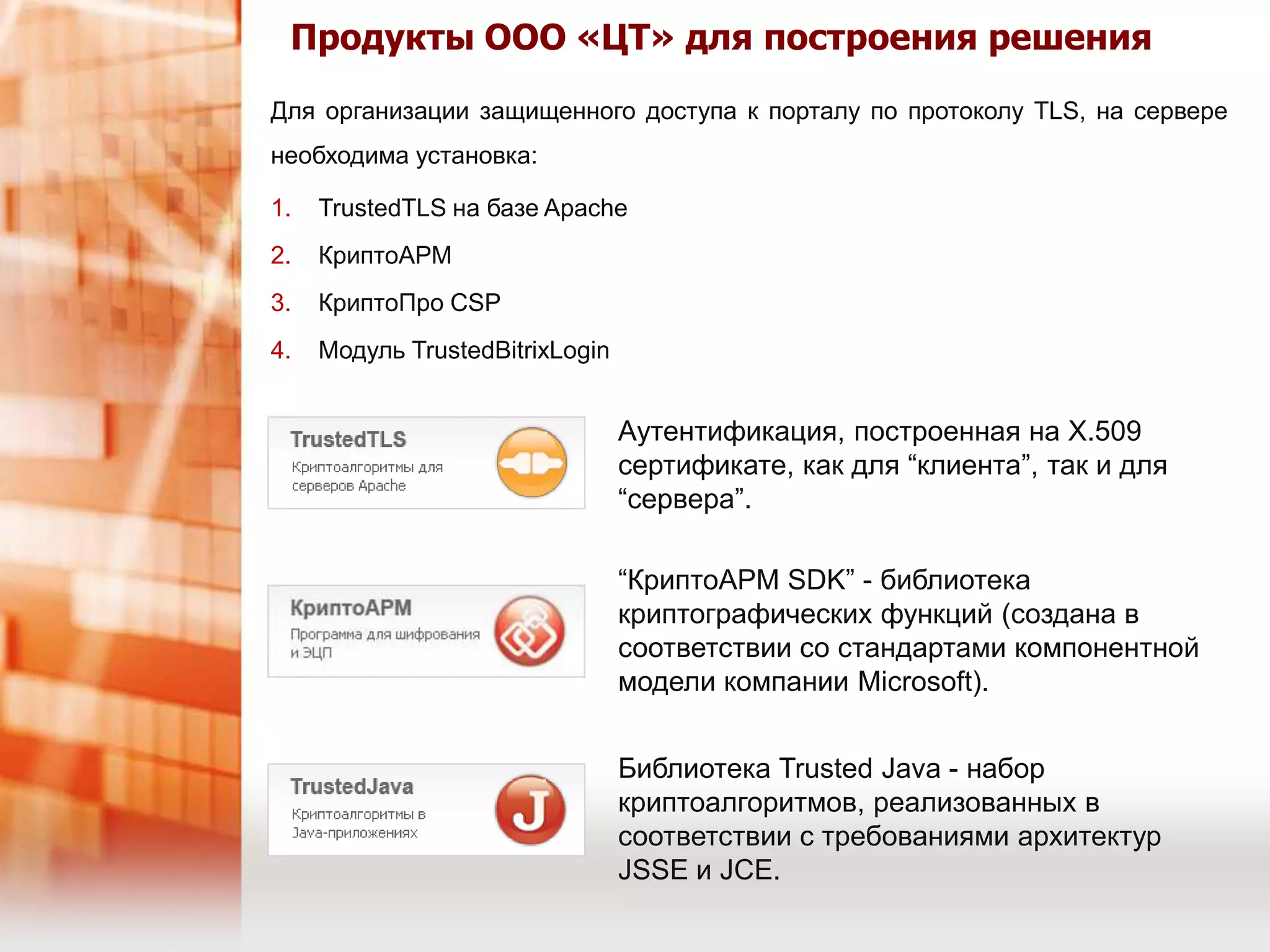 Продукты ООО «ЦТ» для построения решения

Для организации защищенного доступа к порталу по протоколу TLS, на сервере необходима установка:

1. TrustedTLS на базе Apache
2. КриптоАРМ
3. КриптоПро CSP
4. Модуль TrustedBitrixLogin

TrustedTLS
Криптоалгоритмы для серверов Apache

Аутентификация, построенная на X.509 сертификате, как для “клиента”, так и для “сервера”.

КриптоАРМ
Программа для шифрования и ЭЦП

“КриптоАРМ SDK” - библиотека криптографических функций (создана в соответствии со стандартами компонентной модели компании Microsoft).

TrustedJava
Криптоалгоритмы в Java-приложениях

J

Библиотека Trusted Java - набор криптоалгоритмов, реализованных в соответствии с требованиями архитектур JSSE и JCE.